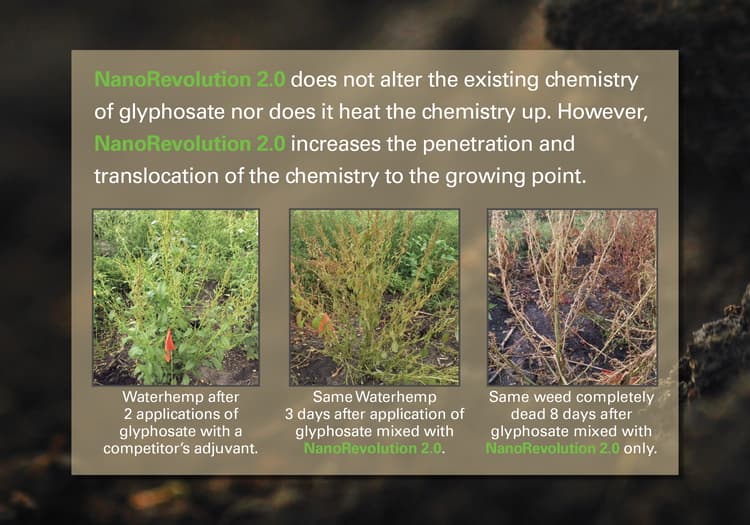 NanoRevolution 2.0 does not alter the existing chemistry of glyphosate nor does it heat the chemistry up. However, NanoRevolution 2.0 increases the penetration and translocation of the chemistry to the growing point.

Waterhemp after 2 applications of glyphosate with a competitor's adjuvant.

Same Waterhemp 3 days after application of glyphosate mixed with NanoRevolution 2.0.

Same weed completely dead 8 days after glyphosate mixed with NanoRevolution 2.0 only.